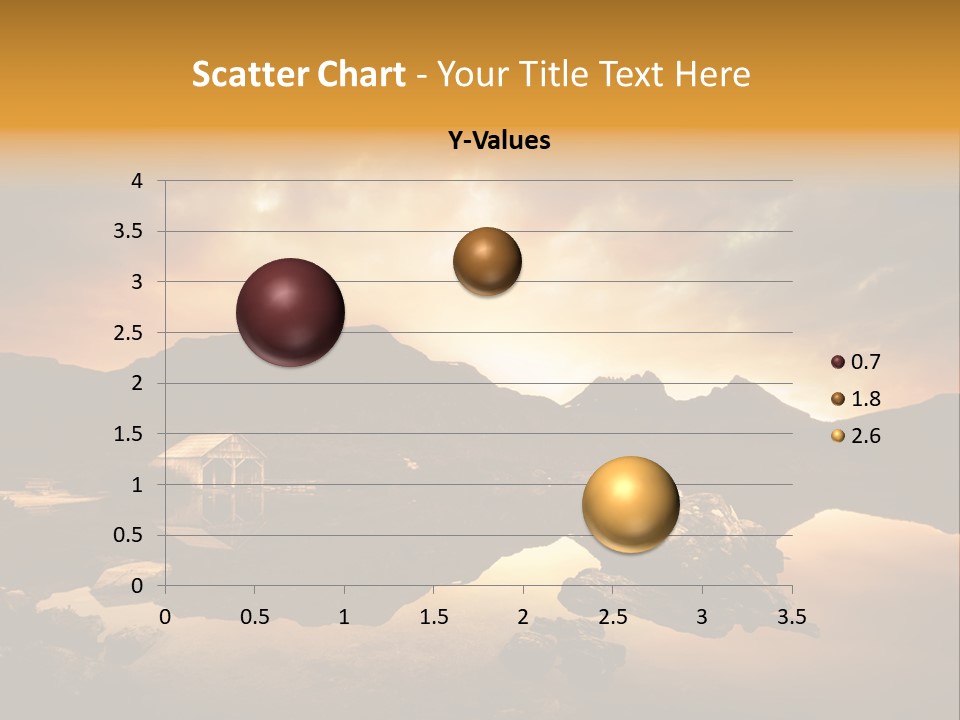 Scatter Chart - Your Title Text Here

Y-Values

4
3.5
3
2.5
2
1.5
1
0.5
0

0 0.5 1 1.5 2 2.5 3 3.5

0.7
1.8
2.6